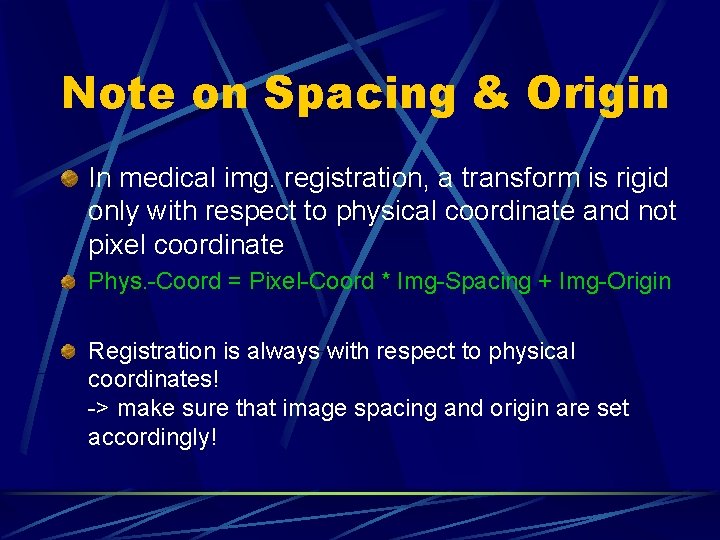 Note on Spacing & Origin

In medical img. registration, a transform is rigid only with respect to physical coordinate and not pixel coordinate

Phys.-Coord = Pixel-Coord * Img-Spacing + Img-Origin

Registration is always with respect to physical coordinates!
-> make sure that image spacing and origin are set accordingly!